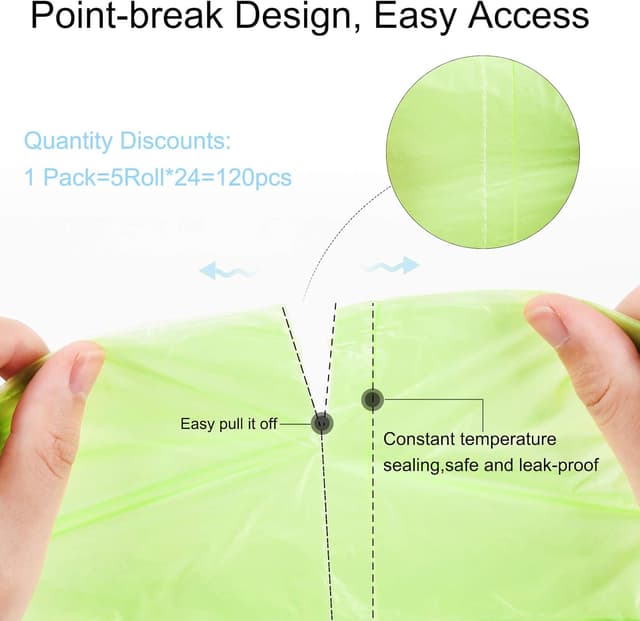 Point-break Design, Easy Access

Quantity Discounts:
1 Pack=5Roll*24=120pcs

Easy pull it off

Constant temperature sealing,safe and leak-proof